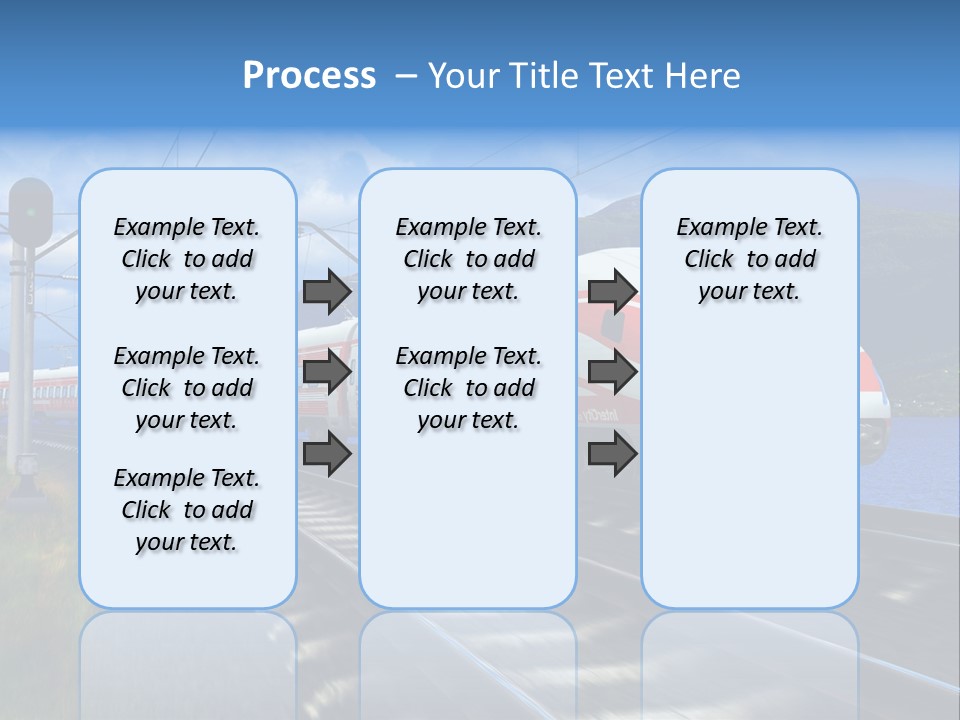 Process – Your Title Text Here

Example Text. Click to add your text.

Example Text. Click to add your text.

Example Text. Click to add your text.

Example Text. Click to add your text.

Example Text. Click to add your text.

Example Text. Click to add your text.